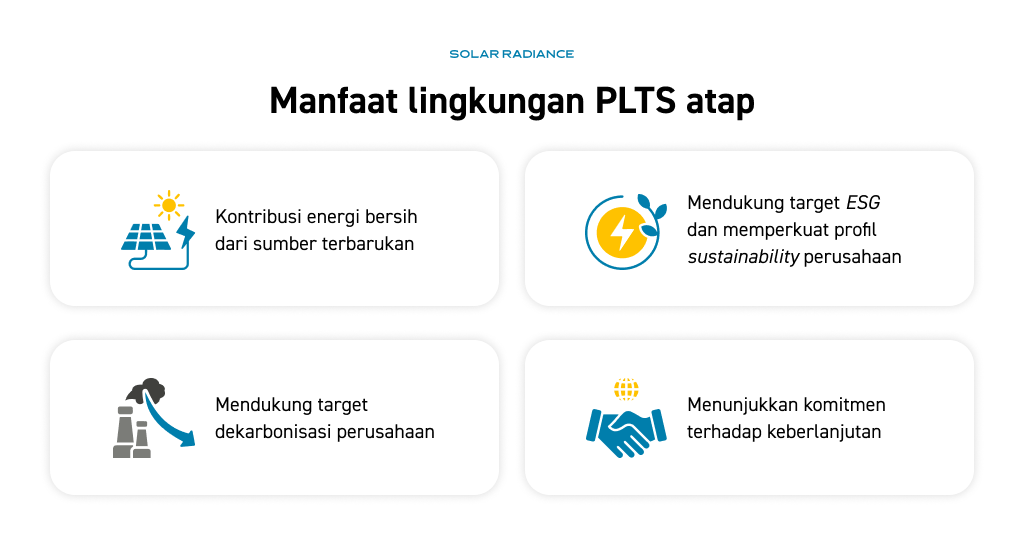 SOLAR RADIANCE

Manfaat lingkungan PLTS atap

Kontribusi energi bersih dari sumber terbarukan

Mendukung target ESG dan memperkuat profil sustainability perusahaan

Mendukung target dekarbonisasi perusahaan

Menunjukkan komitmen terhadap keberlanjutan